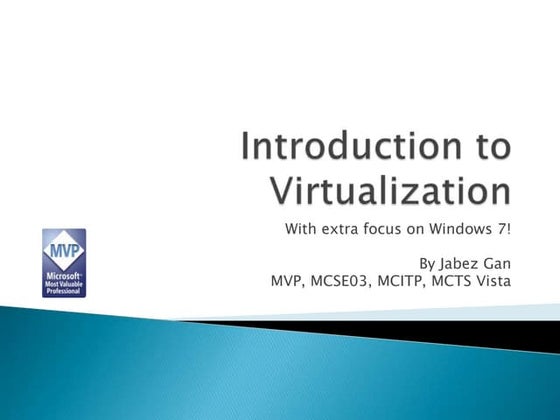 Introduction to Virtualization

With extra focus on Windows 7!

By Jabez Gan
MVP, MCSE03, MCITP, MCTS Vista

MVP
Microsoft®
Most Valuable
Professional